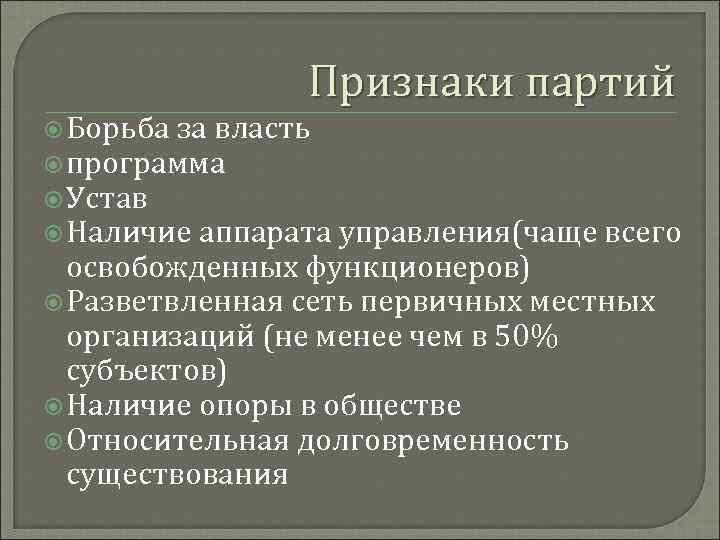 Признаки партий

Борьба за власть
программа
Устав
Наличие аппарата управления(чаще всего освобожденных функционеров)
Разветвленная сеть первичных местных организаций (не менее чем в 50% субъектов)
Наличие опоры в обществе
Относительная долговременность существования